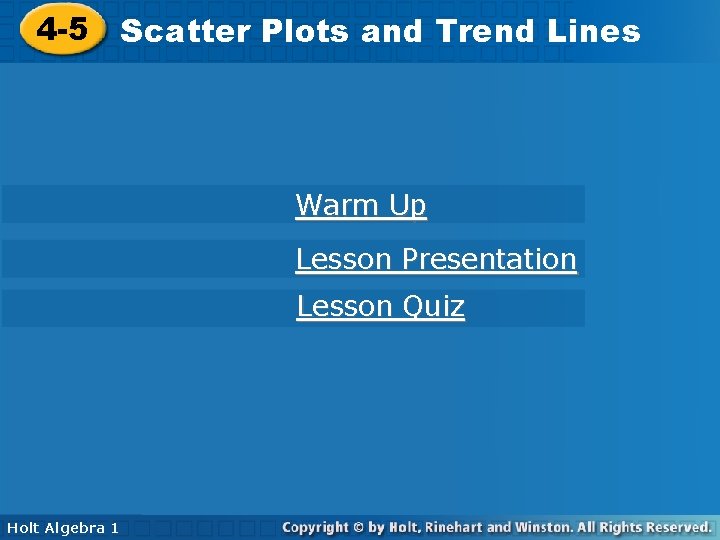 4-5 Scatter Plots and Trend Lines

Warm Up

Lesson Presentation

Lesson Quiz

Holt Algebra 1

Copyright © by Holt, Rinehart and Winston. All Rights Reserved.